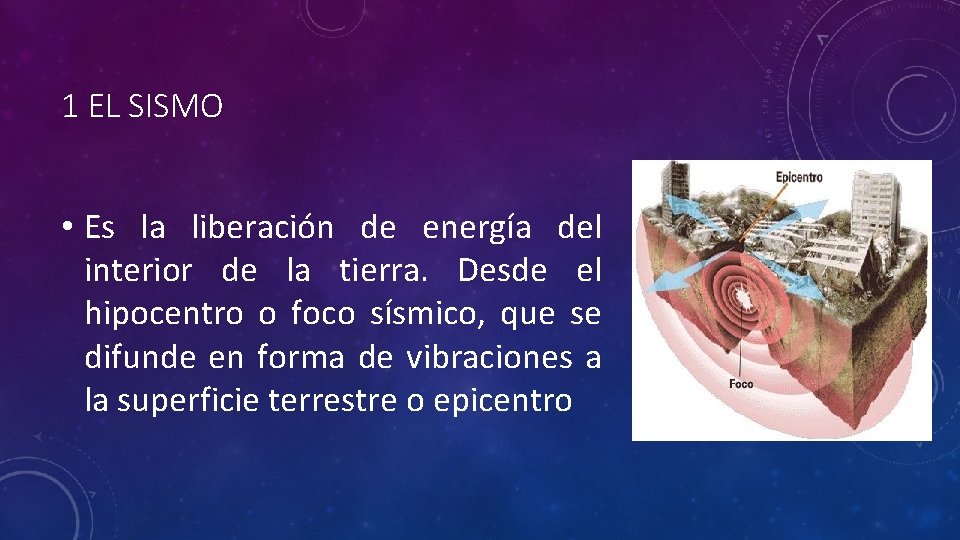 1 EL SISMO

• Es la liberación de energía del interior de la tierra. Desde el hipocentro o foco sísmico, que se difunde en forma de vibraciones a la superficie terrestre o epicentro

Epicentro

Foco